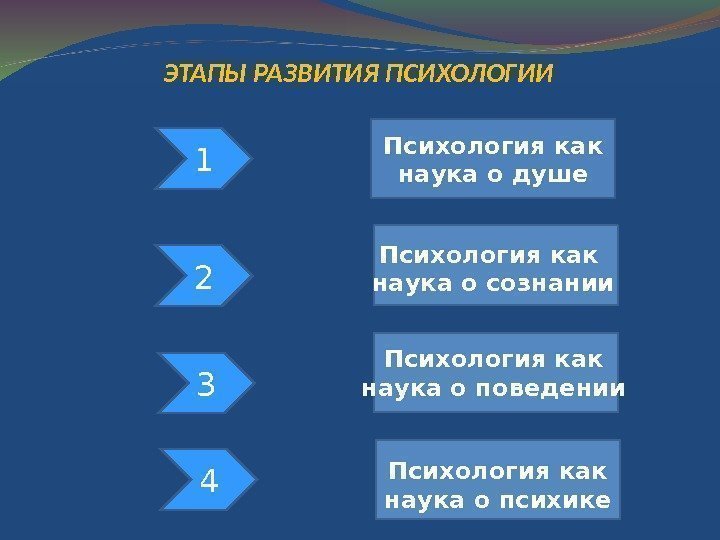 ЭТАПЫ РАЗВИТИЯ ПСИХОЛОГИИ

1

Психология как наука о душе

2

Психология как наука о сознании

3

Психология как наука о поведении

4

Психология как наука о психике